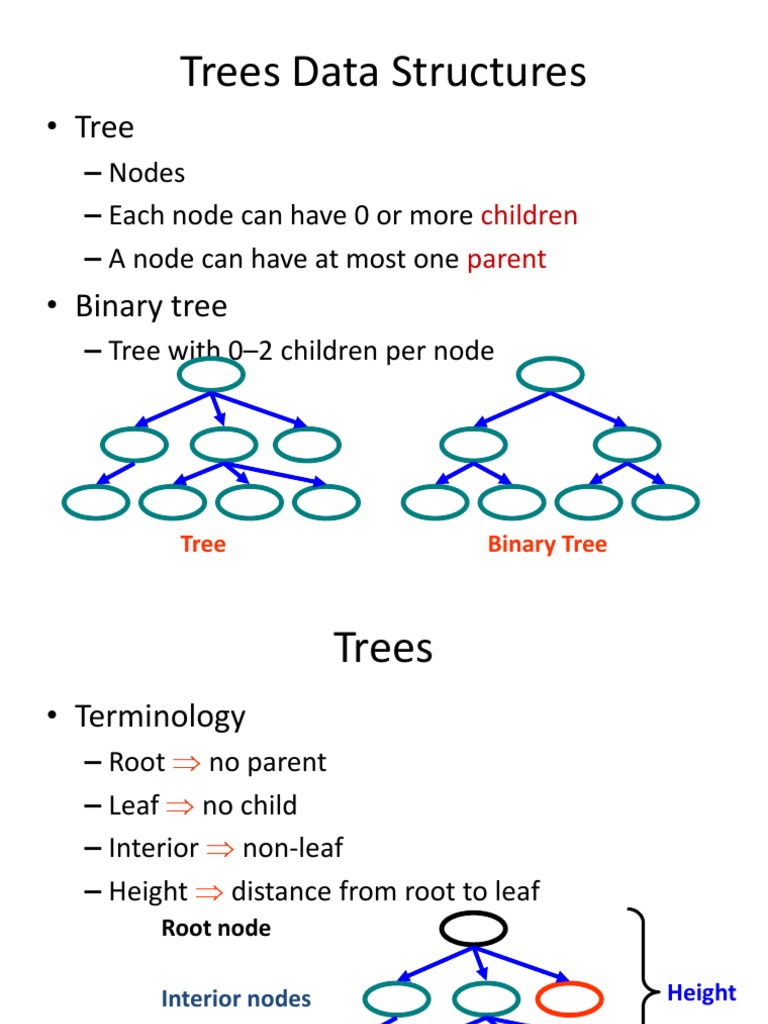 Trees Data Structures

• Tree
– Nodes
– Each node can have 0 or more children
– A node can have at most one parent

• Binary tree
– Tree with 0–2 children per node

Tree

Binary Tree

Trees

• Terminology
– Root $\Rightarrow$ no parent
– Leaf $\Rightarrow$ no child
– Interior $\Rightarrow$ non-leaf
– Height $\Rightarrow$ distance from root to leaf

Root node

Interior nodes

Height